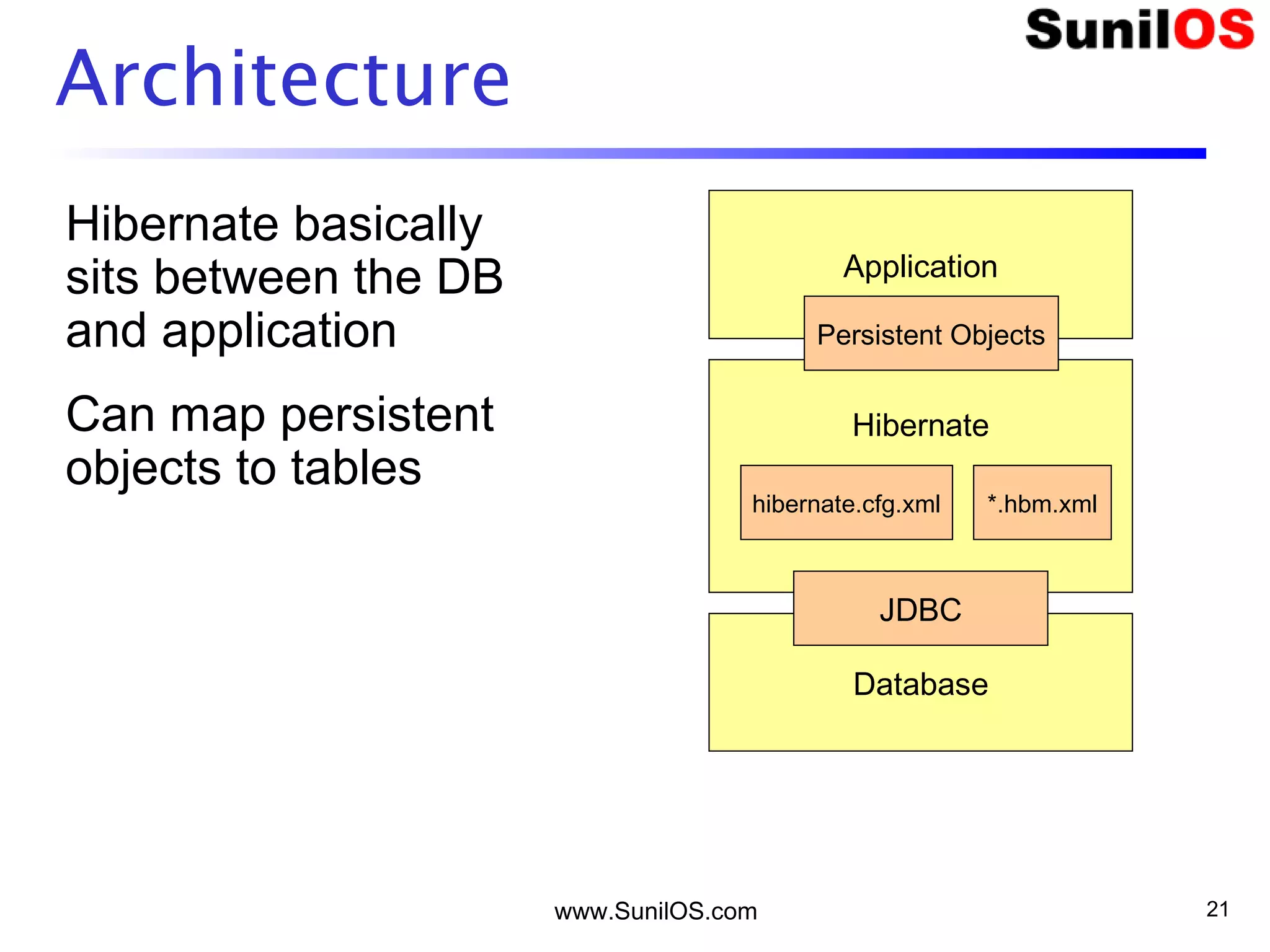 SunilOS

Architecture

Hibernate basically sits between the DB and application

Can map persistent objects to tables

Application

Persistent Objects

Hibernate

hibernate.cfg.xml

*.hbm.xml

JDBC

Database

www.SunilOS.com

21